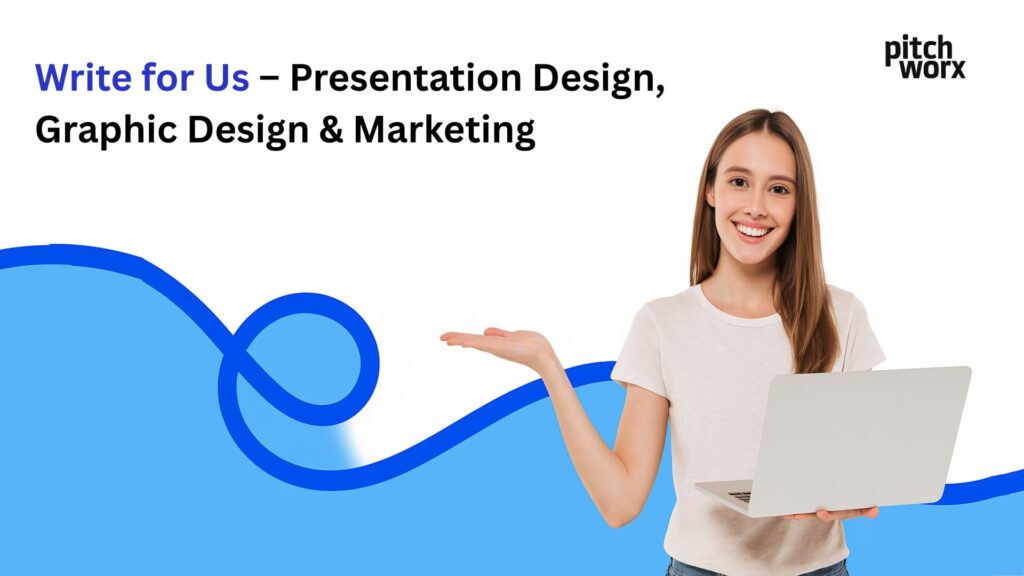 Write for Us – Presentation Design, Graphic Design & Marketing

pitch worx